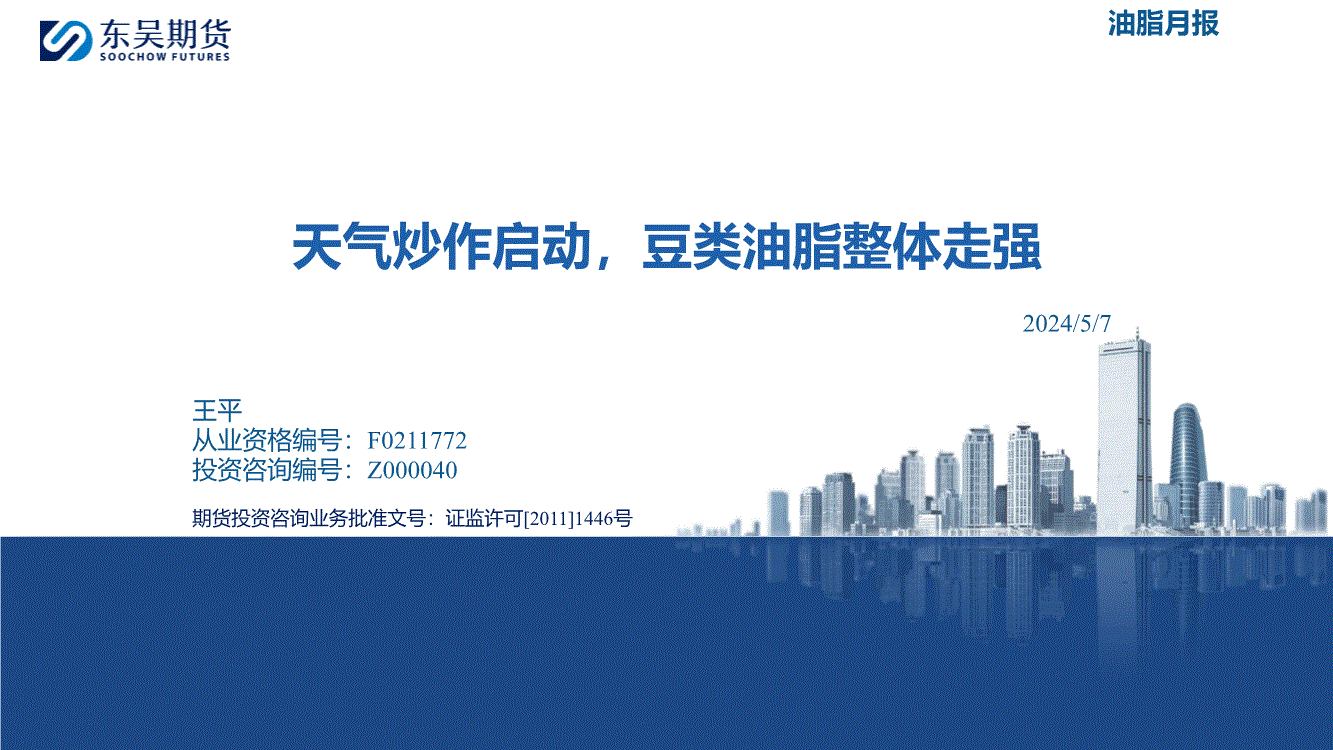 东吴期货
SOOCHOW FUTURES

油脂月报

天气炒作启动，豆类油脂整体走强

2024/5/7

王平
从业资格编号：F0211772
投资咨询编号：Z000040

期货投资咨询业务批准文号：证监许可[2011]1446号